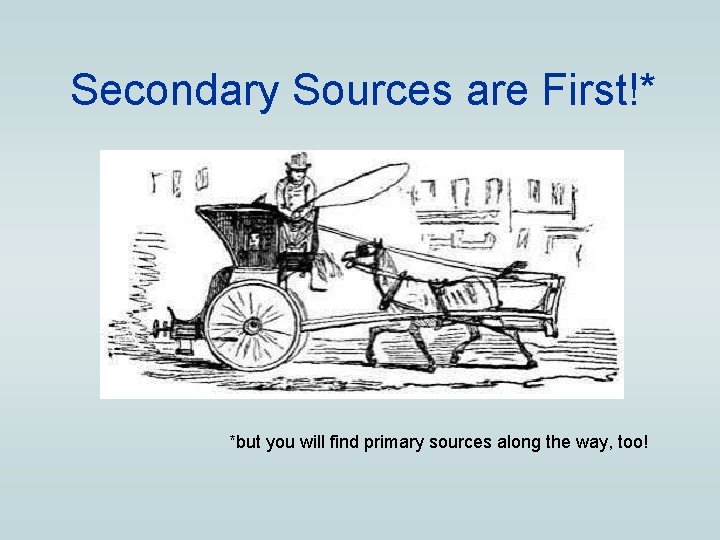 Secondary Sources are First!*

*but you will find primary sources along the way, too!